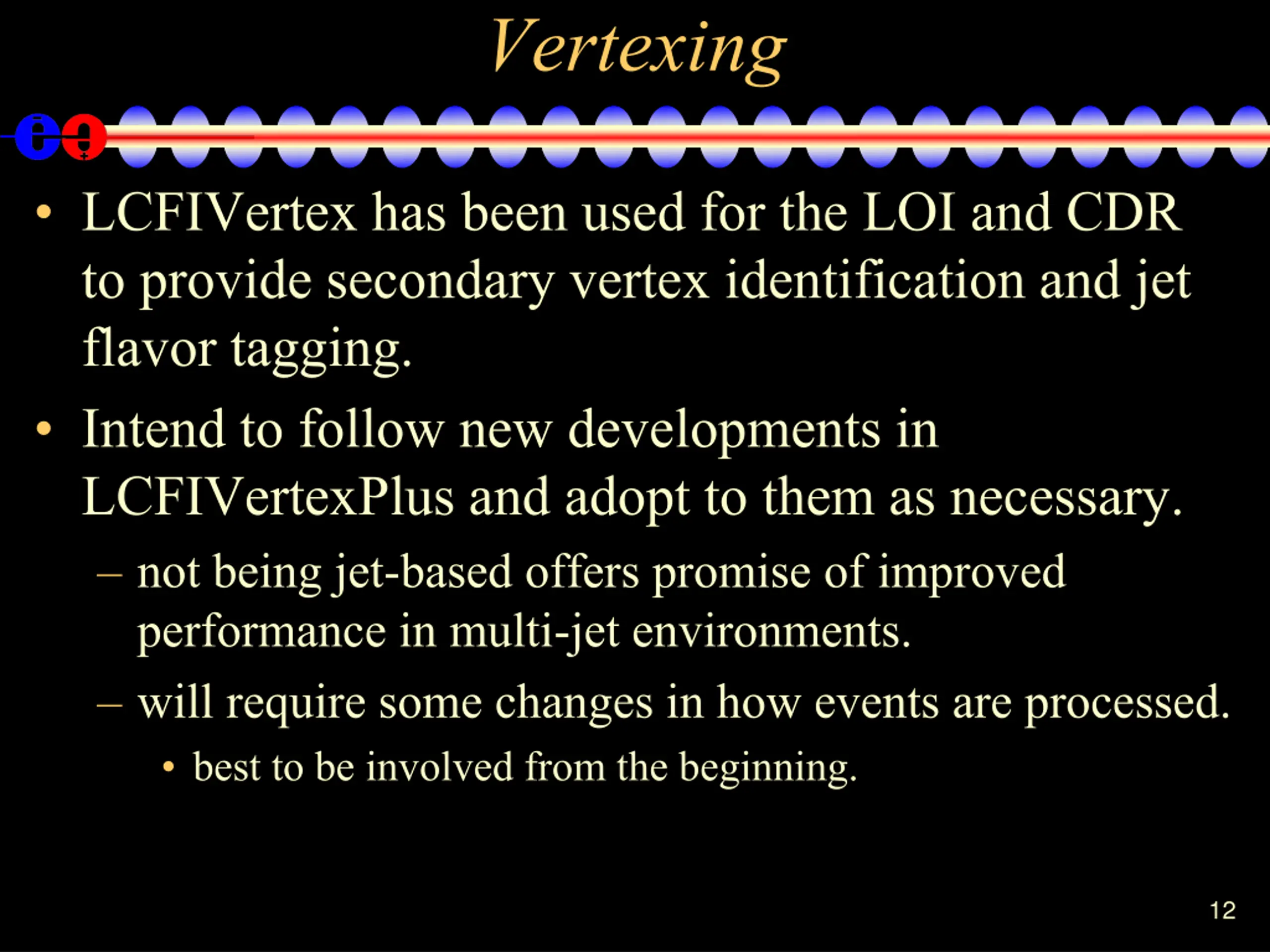 Vertexing

• LCFIVertex has been used for the LOI and CDR to provide secondary vertex identification and jet flavor tagging.

• Intend to follow new developments in LCFIVertexPlus and adopt to them as necessary.

– not being jet-based offers promise of improved performance in multi-jet environments.

– will require some changes in how events are processed.

• best to be involved from the beginning.

12